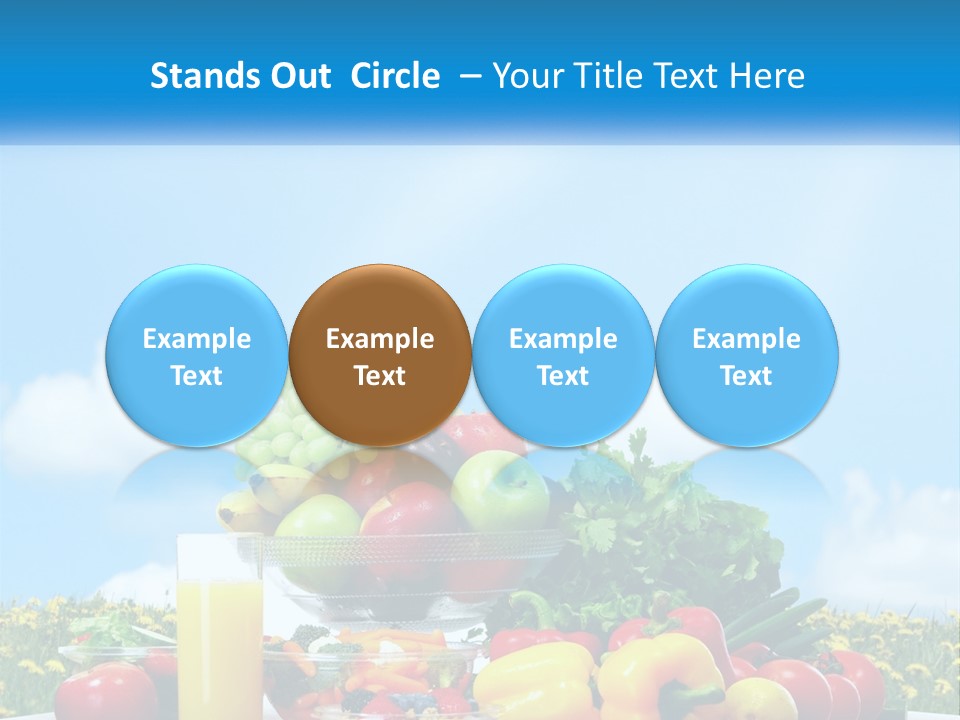 Stands Out Circle – Your Title Text Here

Example Text

Example Text

Example Text

Example Text